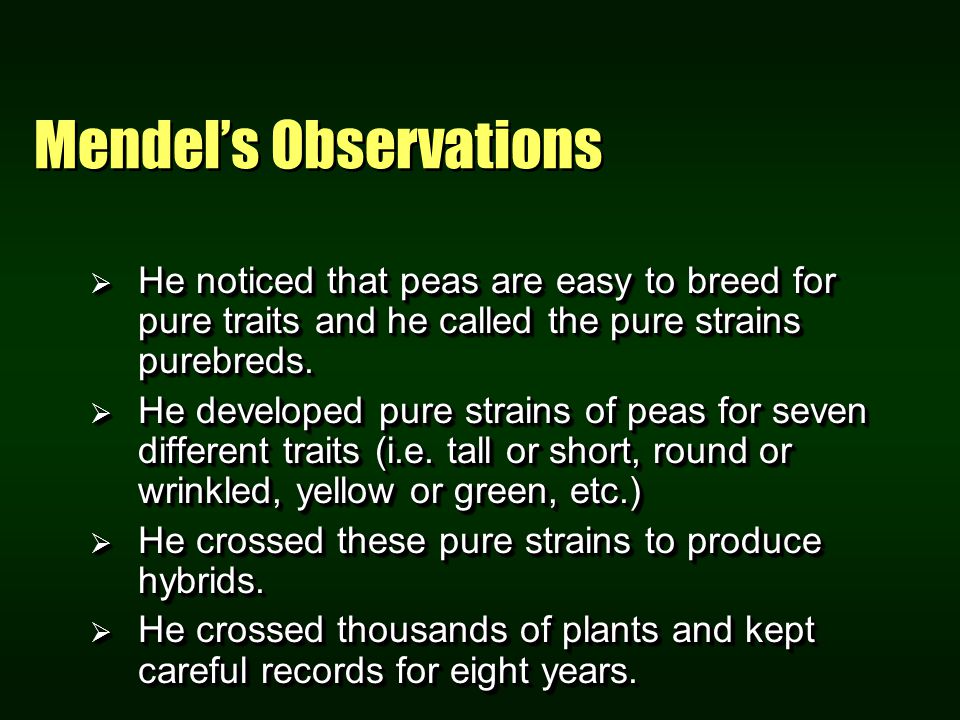 Mendel's Observations

➢ He noticed that peas are easy to breed for pure traits and he called the pure strains purebreds.

➢ He developed pure strains of peas for seven different traits (i.e. tall or short, round or wrinkled, yellow or green, etc.)

➢ He crossed these pure strains to produce hybrids.

➢ He crossed thousands of plants and kept careful records for eight years.